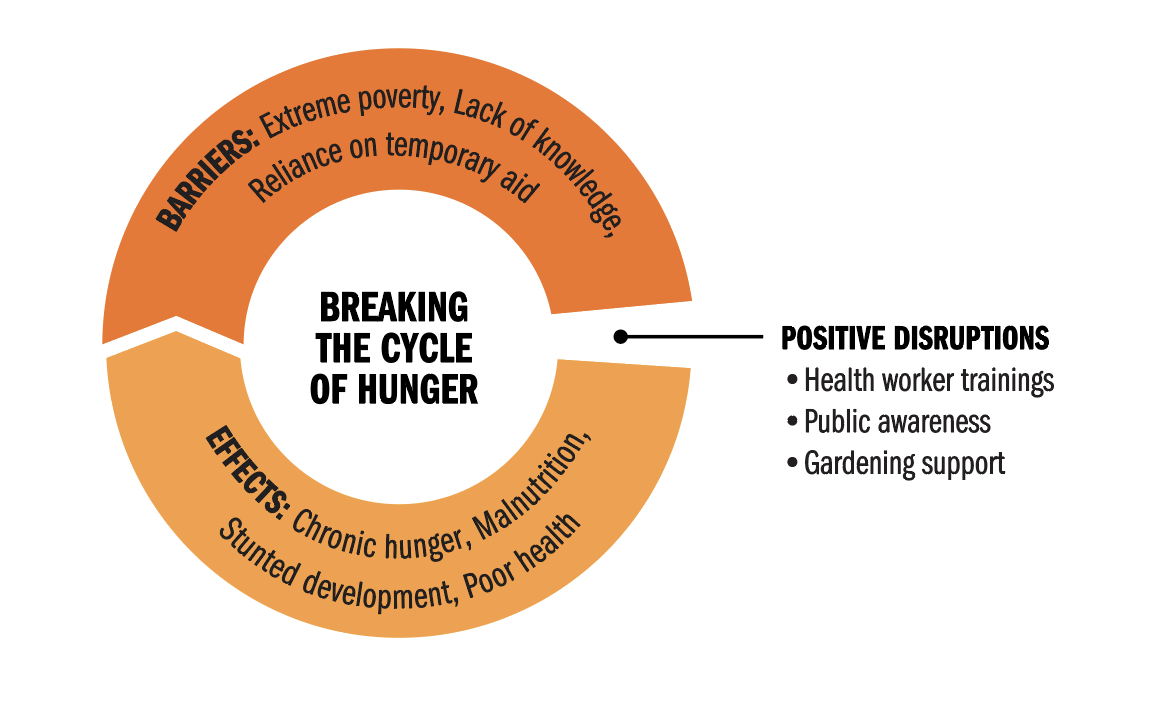 BARRIERS: Extreme poverty, Lack of knowledge, Reliance on temporary aid

BREAKING THE CYCLE OF HUNGER

EFFECTS: Chronic hunger, Malnutrition, Stunted development, Poor health

POSITIVE DISRUPTIONS
• Health worker trainings
• Public awareness
• Gardening support